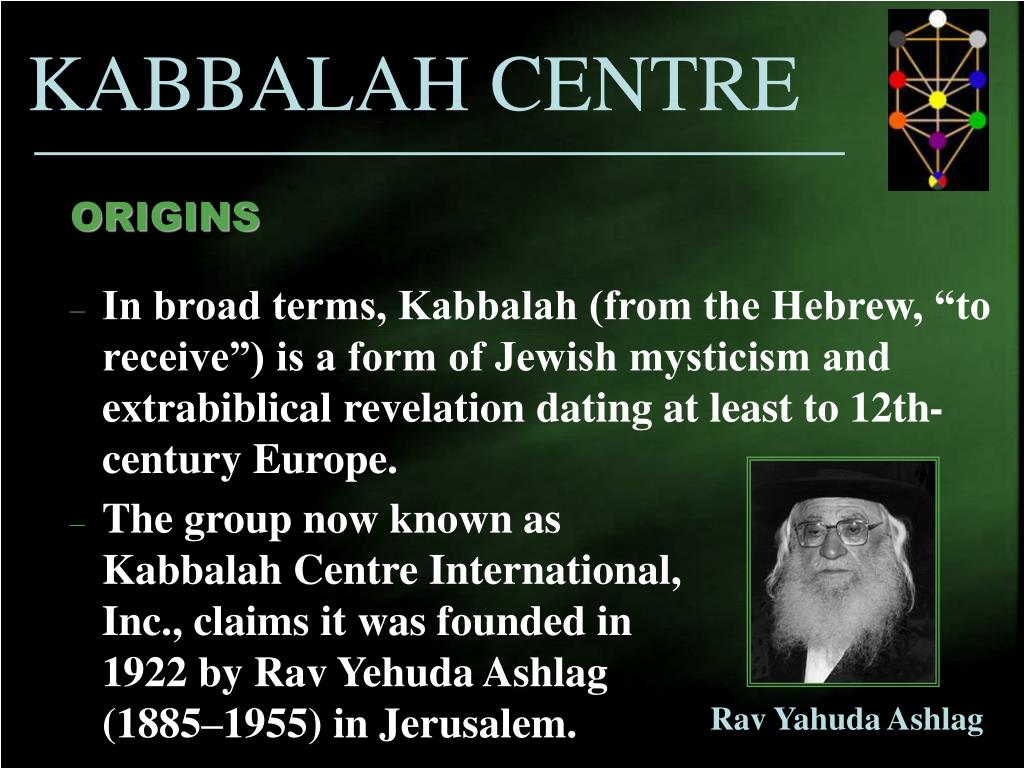 KABBALAH CENTRE

ORIGINS

– In broad terms, Kabbalah (from the Hebrew, “to receive”) is a form of Jewish mysticism and extrabiblical revelation dating at least to 12th-century Europe.

– The group now known as Kabbalah Centre International, Inc., claims it was founded in 1922 by Rav Yehuda Ashlag (1885–1955) in Jerusalem.

Rav Yahuda Ashlag